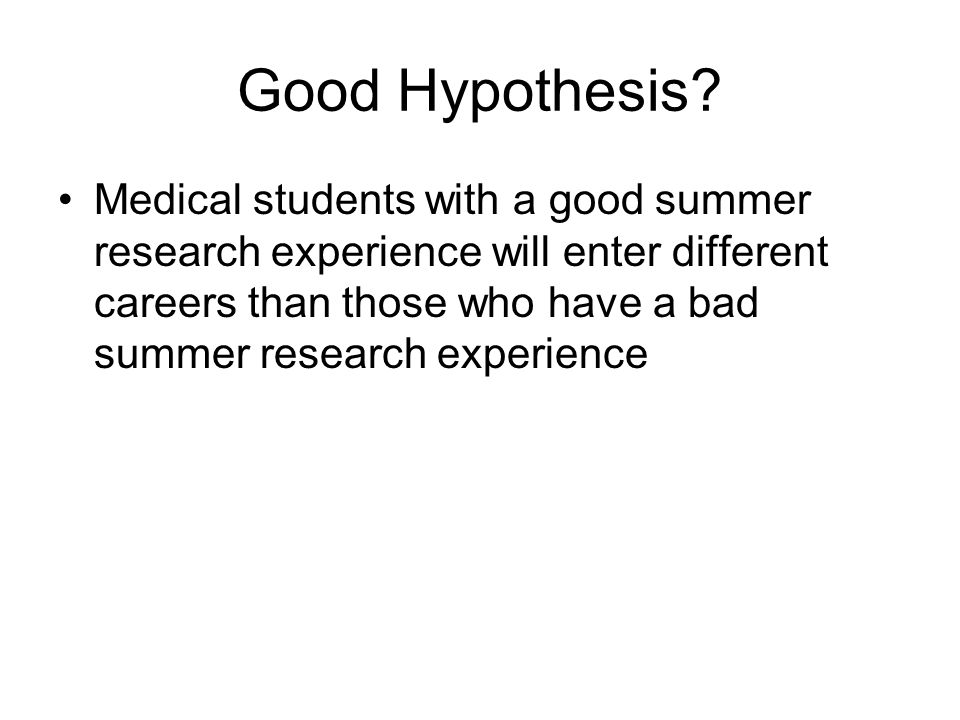 Good Hypothesis?

• Medical students with a good summer research experience will enter different careers than those who have a bad summer research experience